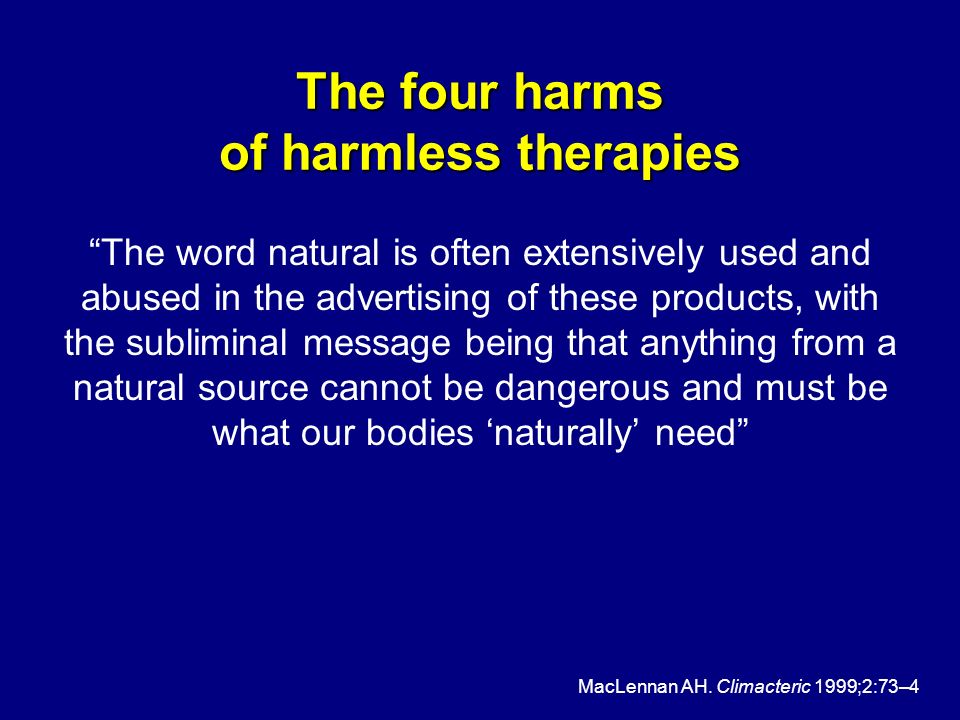 The four harms
of harmless therapies

“The word natural is often extensively used and abused in the advertising of these products, with the subliminal message being that anything from a natural source cannot be dangerous and must be what our bodies ‘naturally’ need”

MacLennan AH. Climacteric 1999;2:73–4